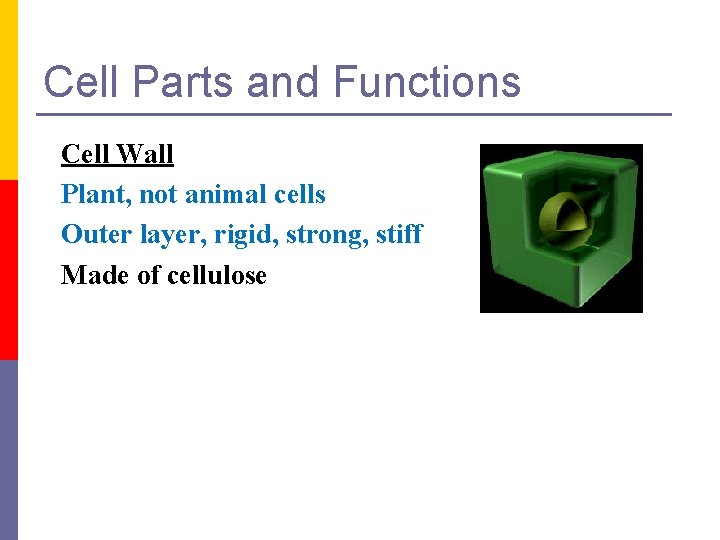 Cell Parts and Functions

Cell Wall

Plant, not animal cells

Outer layer, rigid, strong, stiff

Made of cellulose